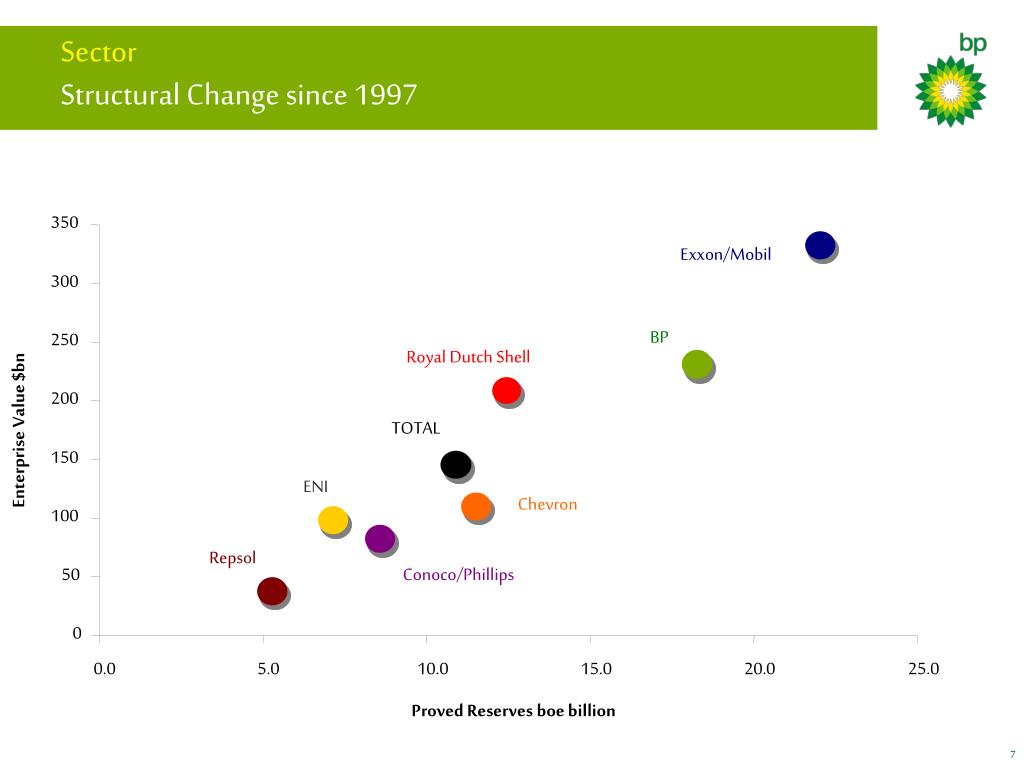 Sector
Structural Change since 1997

bp

Enterprise Value $bn

350
300
250
200
150
100
50
0

Exxon/Mobil
BP
Royal Dutch Shell
TOTAL
ENI
Chevron
Repsol
Conoco/Phillips

0.0
5.0
10.0
15.0
20.0
25.0

Proved Reserves boe billion

7